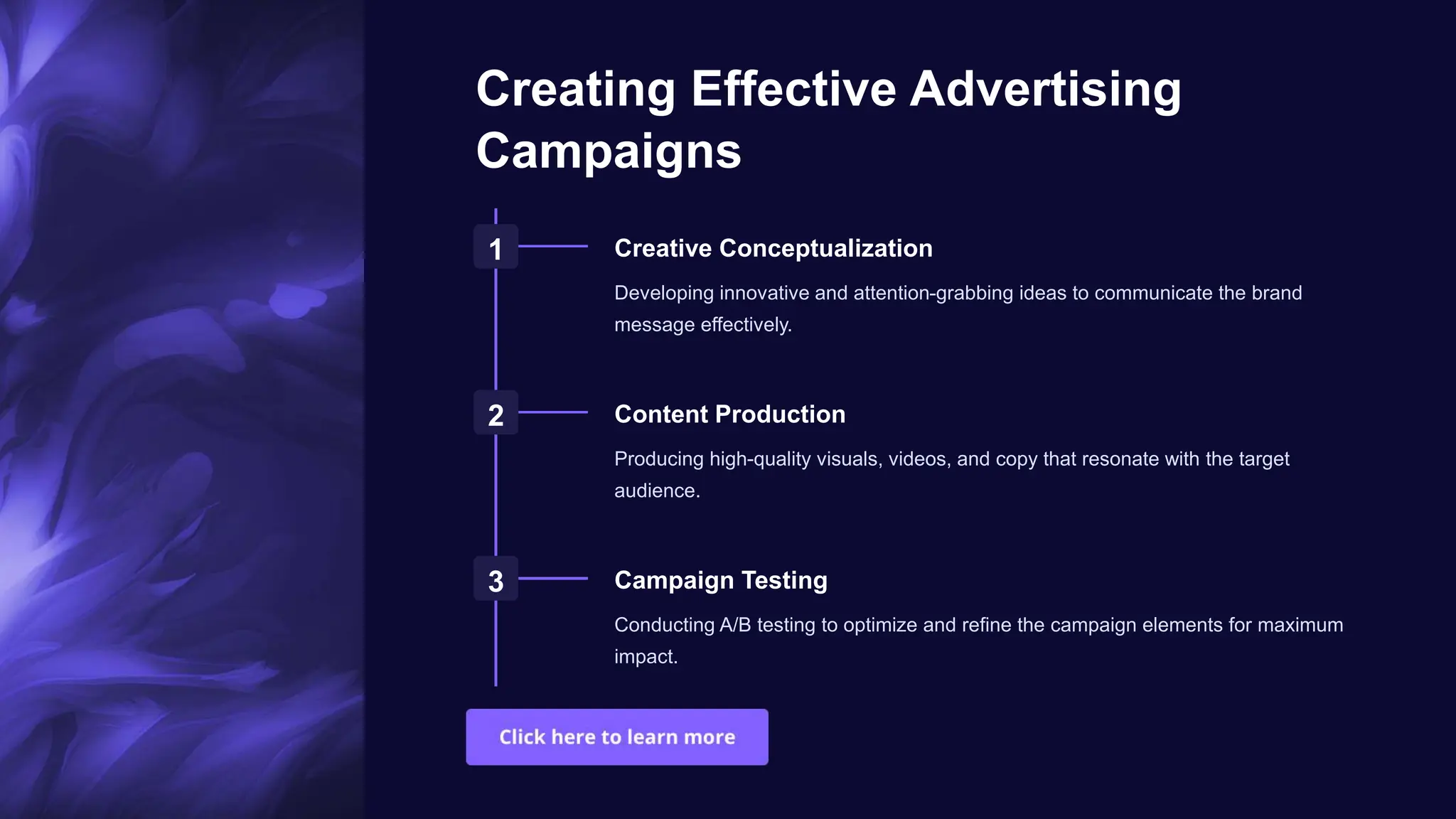 Creating Effective Advertising Campaigns

1

Creative Conceptualization

Developing innovative and attention-grabbing ideas to communicate the brand message effectively.

2

Content Production

Producing high-quality visuals, videos, and copy that resonate with the target audience.

3

Campaign Testing

Conducting A/B testing to optimize and refine the campaign elements for maximum impact.

Click here to learn more